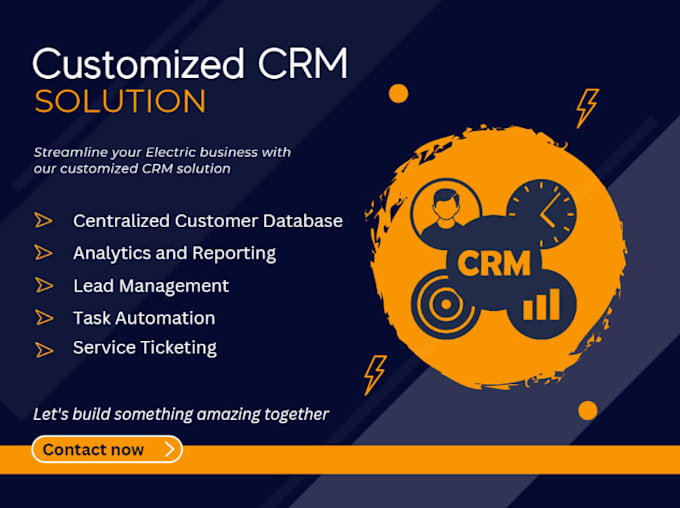 Customized CRM
SOLUTION

Streamline your Electric business with our customized CRM solution

Centralized Customer Database
Analytics and Reporting
Lead Management
Task Automation
Service Ticketing

CRM

Let's build something amazing together

Contact now